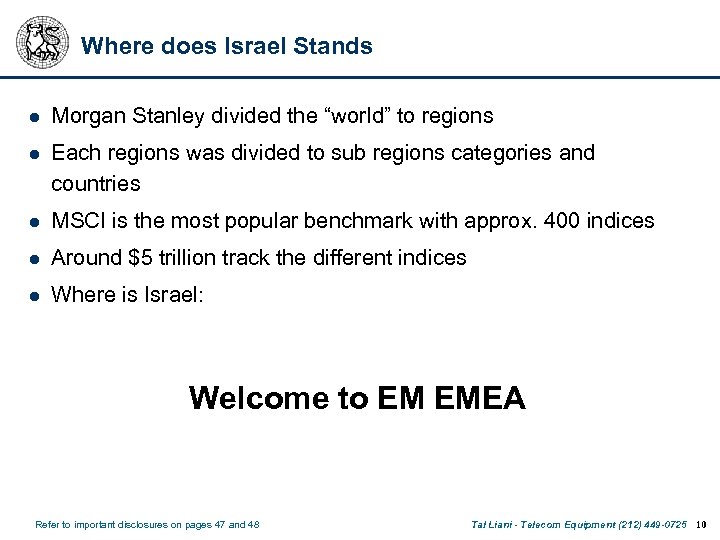 Where does Israel Stands

- Morgan Stanley divided the “world” to regions
- Each regions was divided to sub regions categories and countries
- MSCI is the most popular benchmark with approx. 400 indices
- Around $5 trillion track the different indices
- Where is Israel:

Welcome to EM EMEA

Refer to important disclosures on pages 47 and 48

Tal Liani - Telecom Equipment (212) 449-0725 10